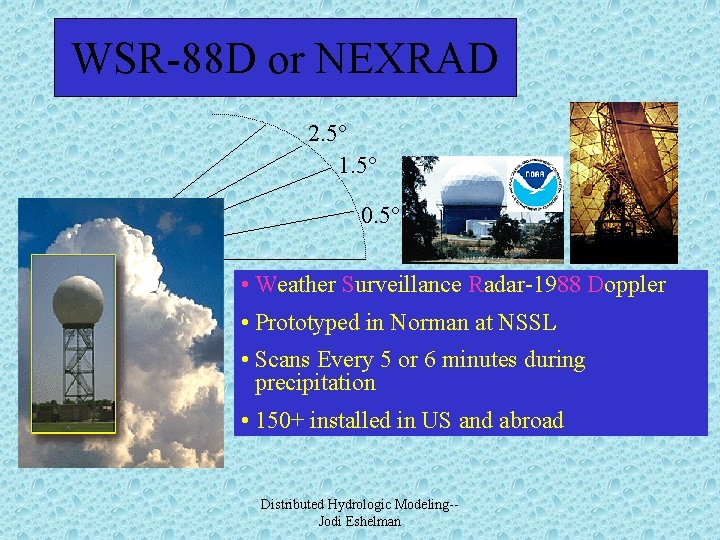 WSR-88D or NEXRAD

2.5°
1.5°
0.5°

NOAA

• Weather Surveillance Radar-1988 Doppler
• Prototyped in Norman at NSSL
• Scans Every 5 or 6 minutes during precipitation
• 150+ installed in US and abroad

Distributed Hydrologic Modeling--
Jodi Eshelman